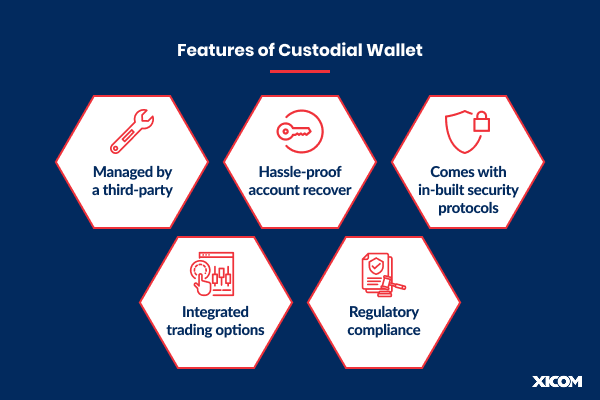 Features of Custodial Wallet

Managed by a third-party

Hassle-proof account recover

Comes with in-built security protocols

Integrated trading options

Regulatory compliance

XICOM